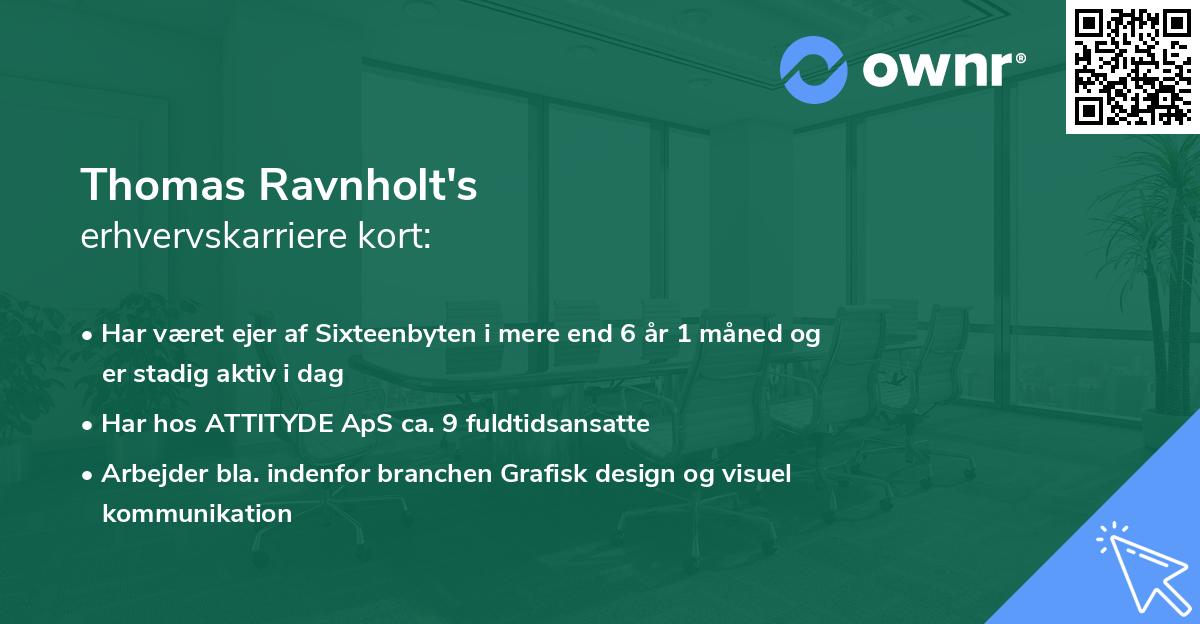 ownr®

Thomas Ravnholt's
erhvervskarriere kort:

• Har været ejer af Sixteenbyten i mere end 6 år 1 måned og er stadig aktiv i dag
• Har hos ATTITYDE ApS ca. 9 fuldtidsansatte
• Arbejder bla. indenfor branchen Grafisk design og visuel kommunikation